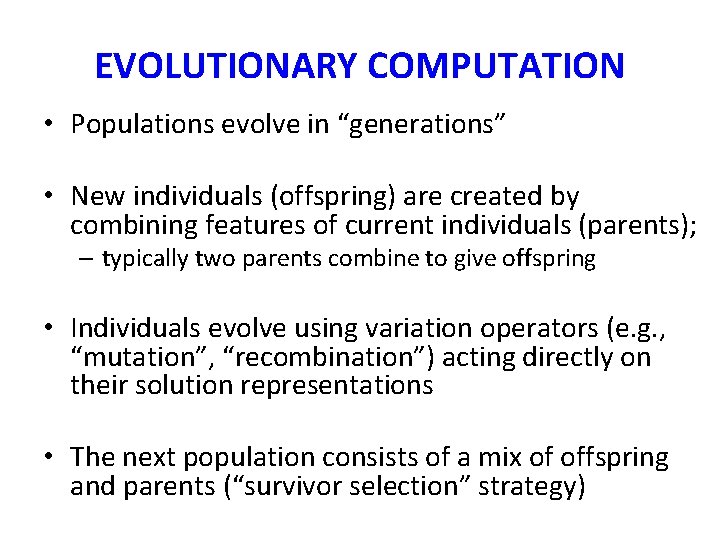 EVOLUTIONARY COMPUTATION

• Populations evolve in “generations”

• New individuals (offspring) are created by combining features of current individuals (parents);
– typically two parents combine to give offspring

• Individuals evolve using variation operators (e.g., “mutation”, “recombination”) acting directly on their solution representations

• The next population consists of a mix of offspring and parents (“survivor selection” strategy)